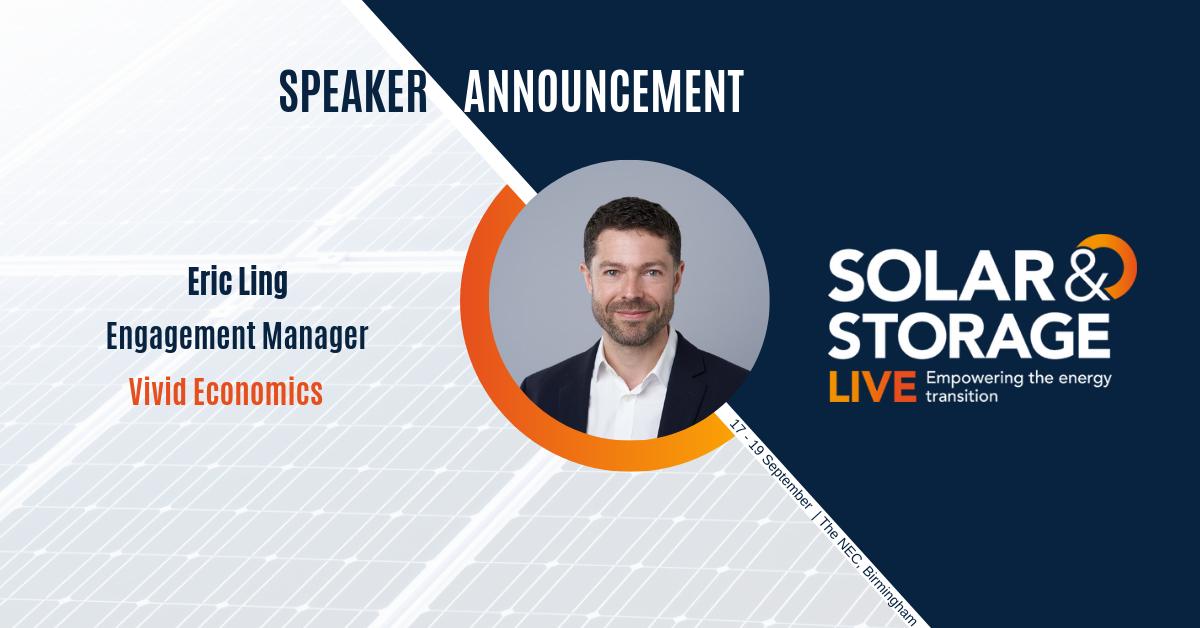 SPEAKER ANNOUNCEMENT

Eric Ling
Engagement Manager
Vivid Economics

SOLAR & STORAGE LIVE Empowering the energy transition

17 - 19 September | The NEC, Birmingham